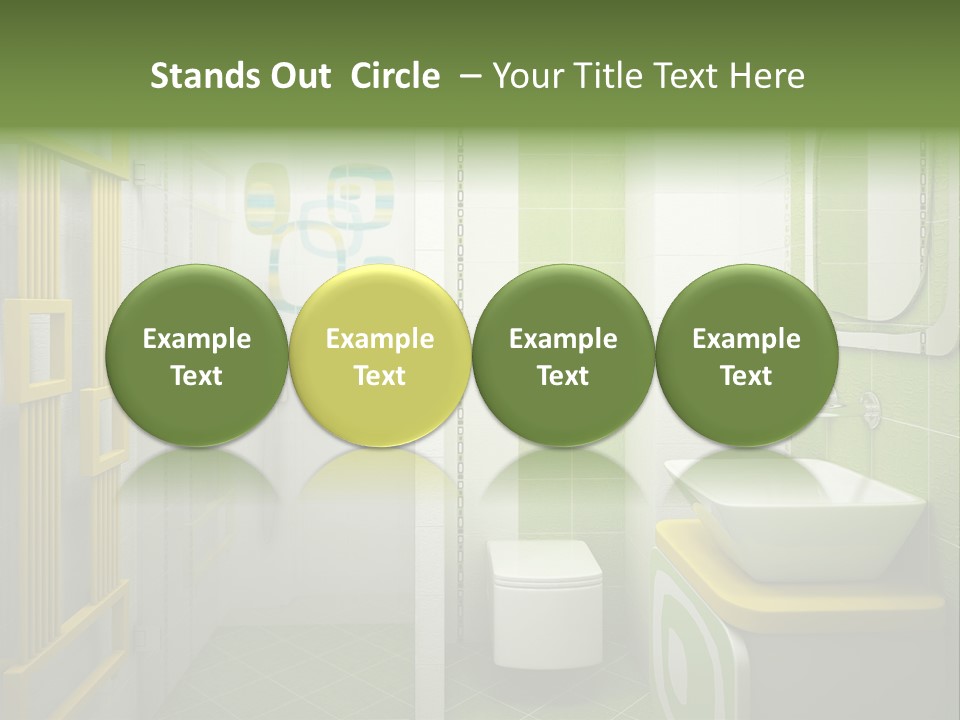 Stands Out Circle – Your Title Text Here

Example Text

Example Text

Example Text

Example Text